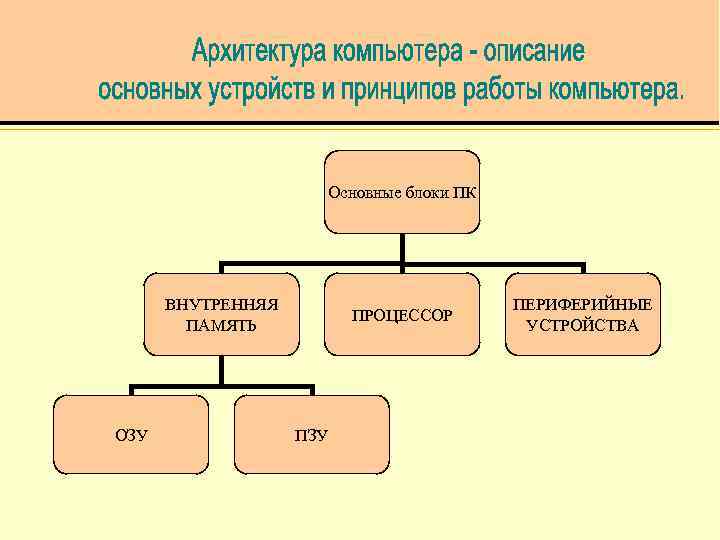 Архитектура компьютера - описание основных устройств и принципов работы компьютера.

Основные блоки ПК

ВНУТРЕННЯЯ ПАМЯТЬ

ПРОЦЕССОР

ПЕРИФЕРИЙНЫЕ УСТРОЙСТВА

ОЗУ

ПЗУ